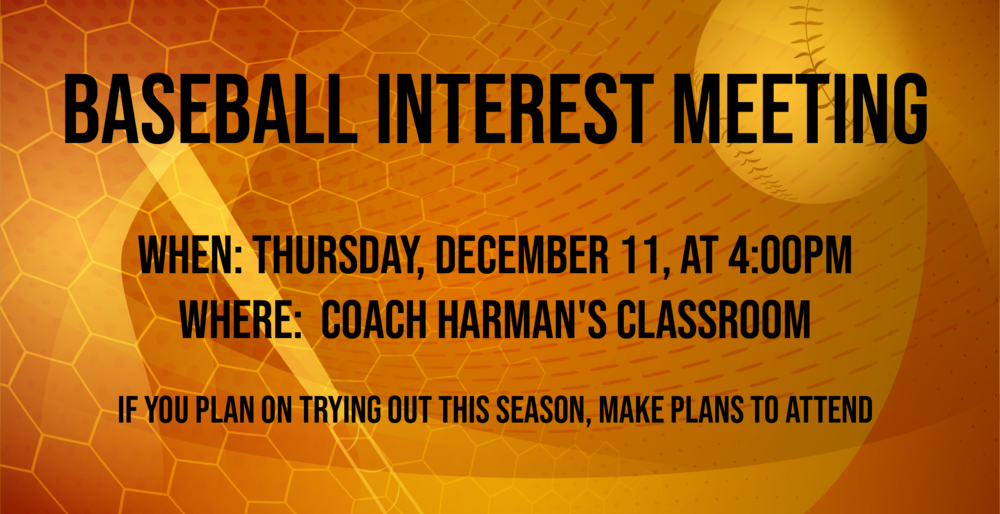 BASEBALL INTEREST MEETING

WHEN: THURSDAY, DECEMBER 11, AT 4:00PM
WHERE: COACH HARMAN'S CLASSROOM

IF YOU PLAN ON TRYING OUT THIS SEASON, MAKE PLANS TO ATTEND